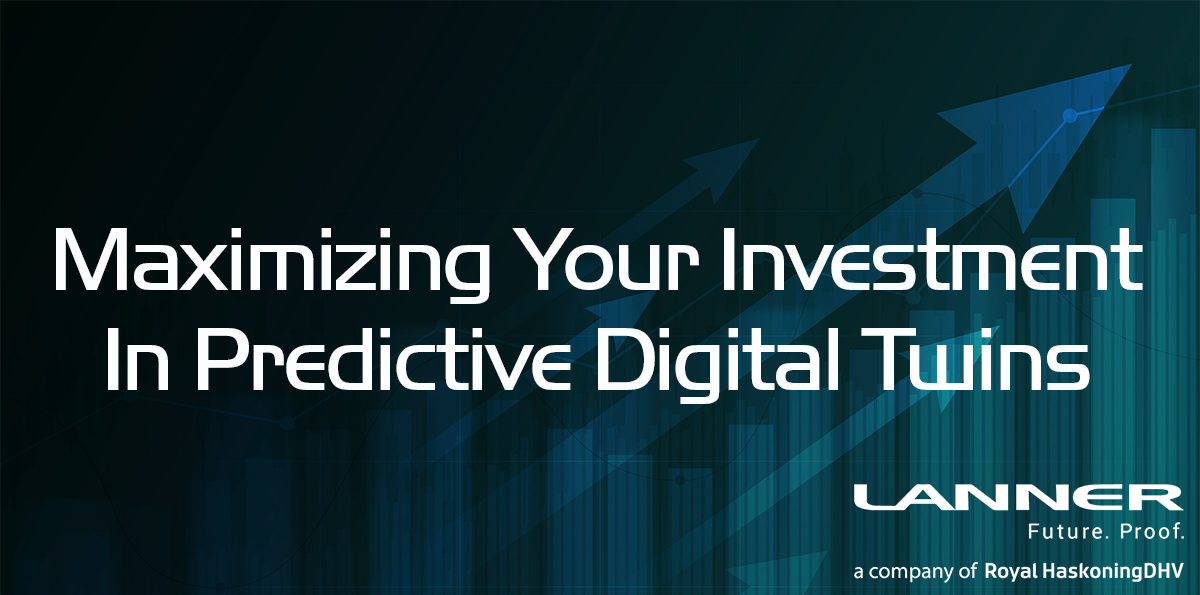 Maximizing Your Investment In Predictive Digital Twins

LANNER
Future. Proof.
a company of Royal HaskoningDHV